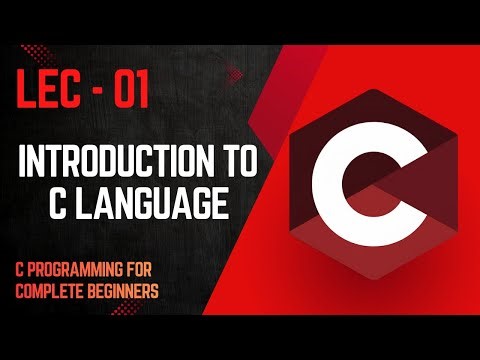 LEC - 01

INTRODUCTION TO C LANGUAGE

C PROGRAMMING FOR COMPLETE BEGINNERS

C